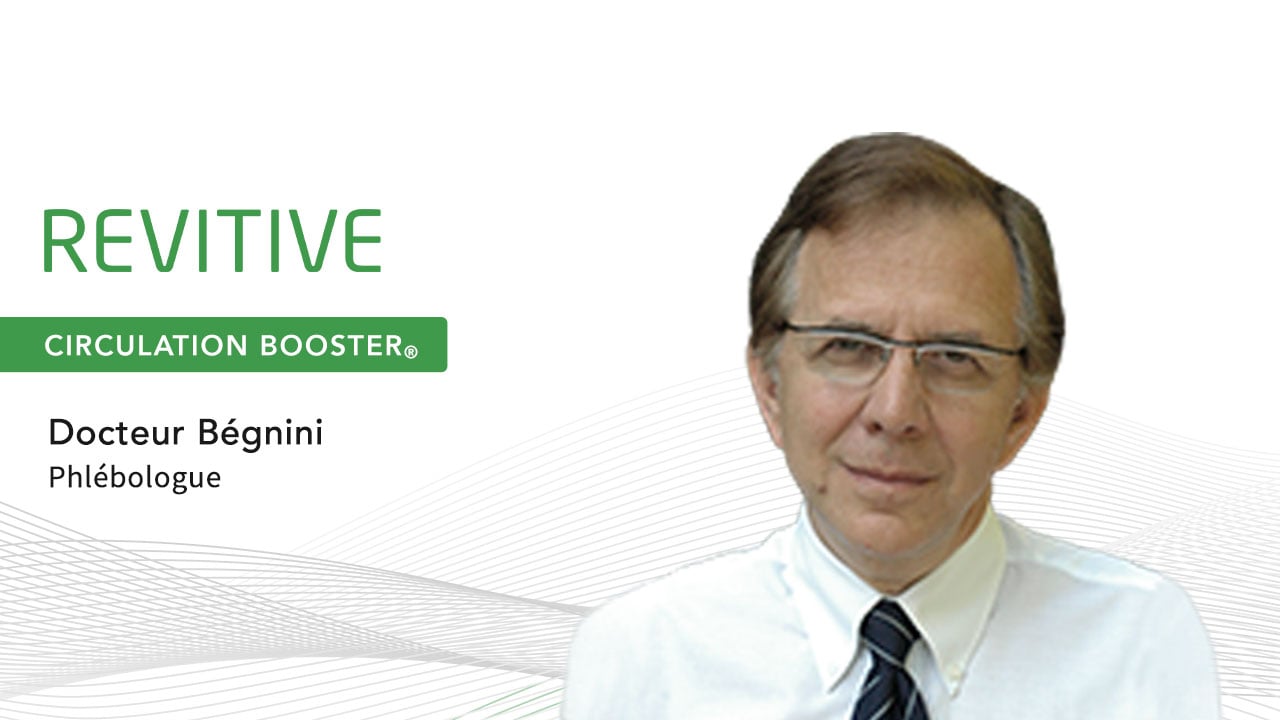 REVITIVE

CIRCULATION BOOSTER®

Docteur Bégnini
Phlébologue